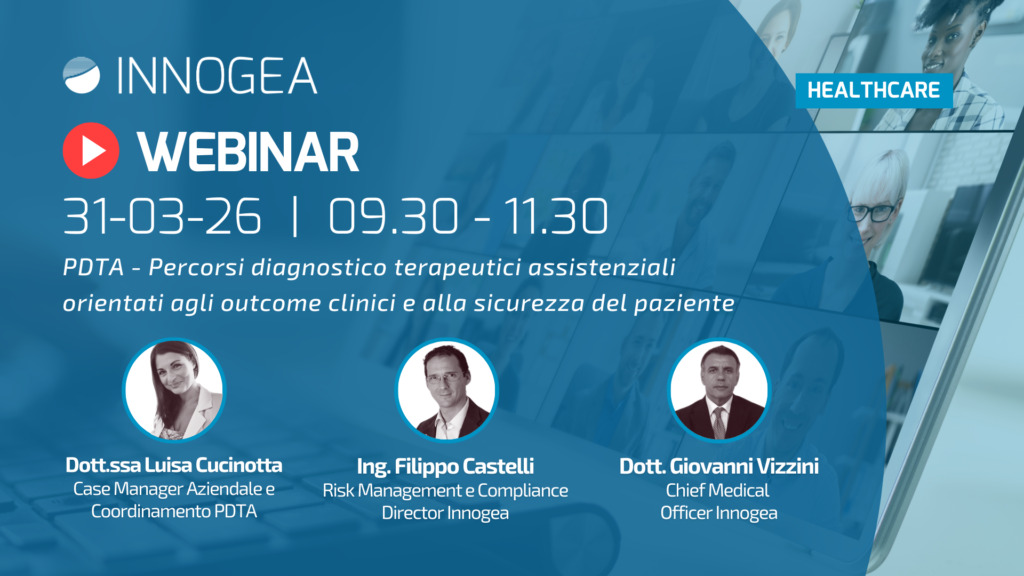 INNOGEA

HEALTHCARE

WEBINAR

31-03-26 | 09.30 - 11.30

PDTA - Percorsi diagnostico terapeutici assistenziali orientati agli outcome clinici e alla sicurezza del paziente

Dott.ssa Luisa Cucinotta
Case Manager Aziendale e Coordinamento PDTA

Ing. Filippo Castelli
Risk Management e Compliance Director Innogea

Dott. Giovanni Vizzini
Chief Medical Officer Innogea